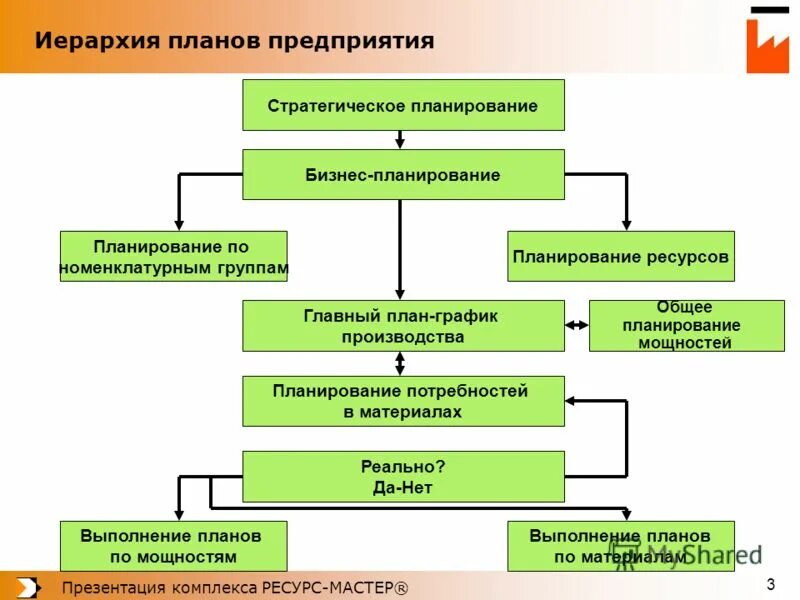 Иерархия планов предприятия

Стратегическое планирование

Бизнес-планирование

Планирование по номенклатурным группам

Планирование ресурсов

Главный план-график производства

Общее планирование мощностей

Планирование потребностей в материалах

Реально? Да-Нет

Выполнение планов по мощностям

Выполнение планов по материалам

MyShared

Презентация комплекса РЕСУРС-МАСТЕР®

3